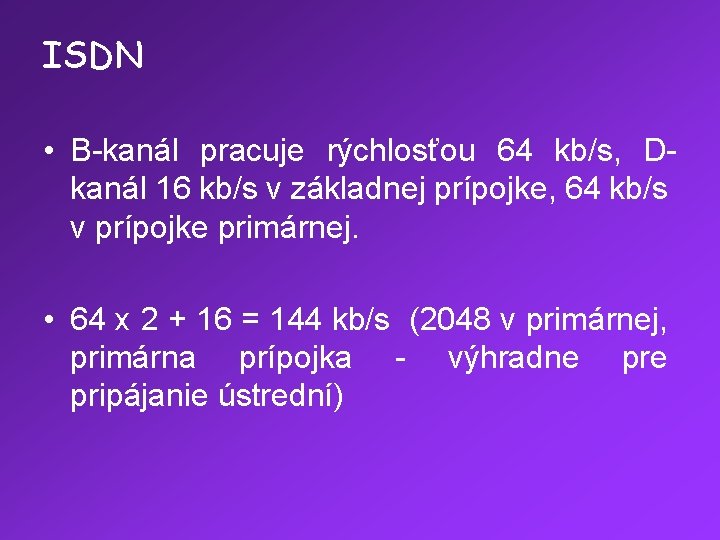 ISDN

• B-kanál pracuje rýchlosťou 64 kb/s, D-kanál 16 kb/s v základnej prípojke, 64 kb/s v prípojke primárnej.

• 64 x 2 + 16 = 144 kb/s (2048 v primárnej, primárna prípojka - výhradne pre pripájanie ústrední)